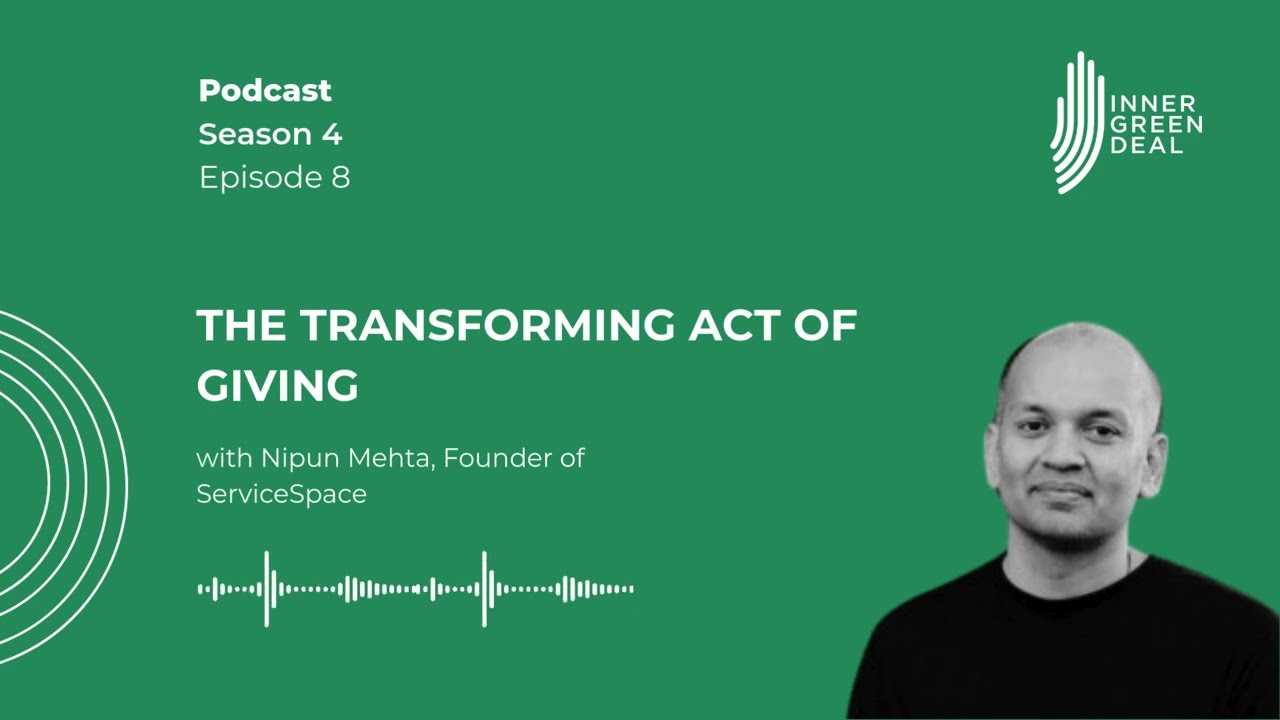 Podcast
Season 4
Episode 8

INNER GREEN DEAL

THE TRANSFORMING ACT OF GIVING

with Nipun Mehta, Founder of ServiceSpace